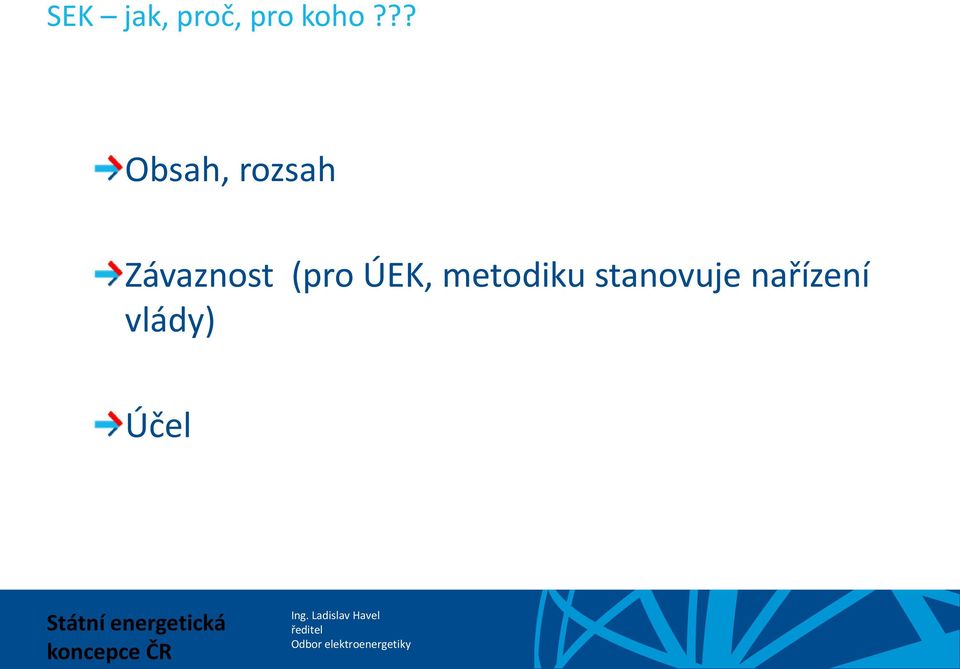 SEK – jak, proč, pro koho ???

Obsah, rozsah

Závaznost (pro ÚEK, metodiku stanovuje nařízení vlády)

Účel

Státní energetická koncepce ČR

Ing. Ladislav Havel
ředitel
Odbor elektroenergetiky